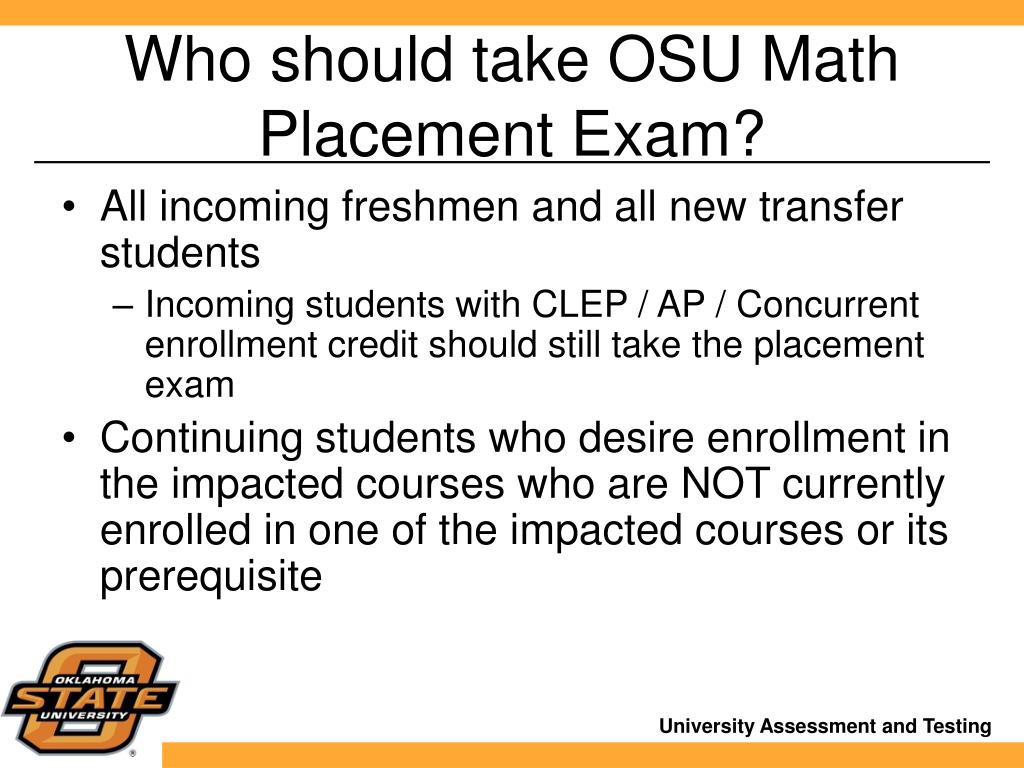 Who should take OSU Math Placement Exam?

• All incoming freshmen and all new transfer students

– Incoming students with CLEP / AP / Concurrent enrollment credit should still take the placement exam

• Continuing students who desire enrollment in the impacted courses who are NOT currently enrolled in one of the impacted courses or its prerequisite

OKLAHOMA STATE UNIVERSITY ®

University Assessment and Testing